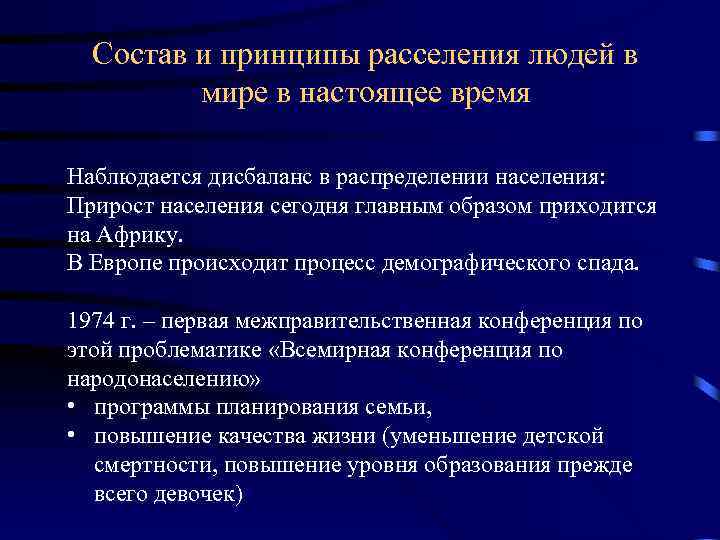 Состав и принципы расселения людей в мире в настоящее время

Наблюдается дисбаланс в распределении населения:
Прирост населения сегодня главным образом приходится на Африку.
В Европе происходит процесс демографического спада.

1974 г. – первая межправительственная конференция по этой проблематике «Всемирная конференция по народонаселению»
• программы планирования семьи,
• повышение качества жизни (уменьшение детской смертности, повышение уровня образования прежде всего девочек)